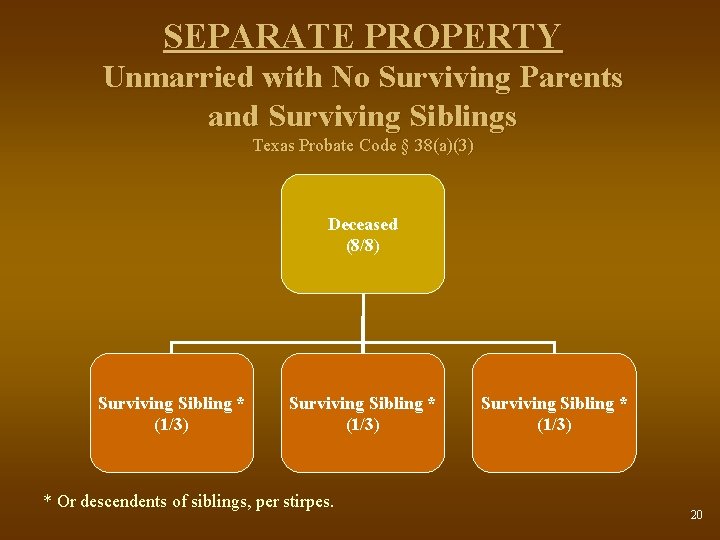 SEPARATE PROPERTY
Unmarried with No Surviving Parents and Surviving Siblings
Texas Probate Code § 38(a)(3)

Deceased
(8/8)

Surviving Sibling *
(1/3)

Surviving Sibling *
(1/3)

Surviving Sibling *
(1/3)

* Or descendents of siblings, per stirpes.

20